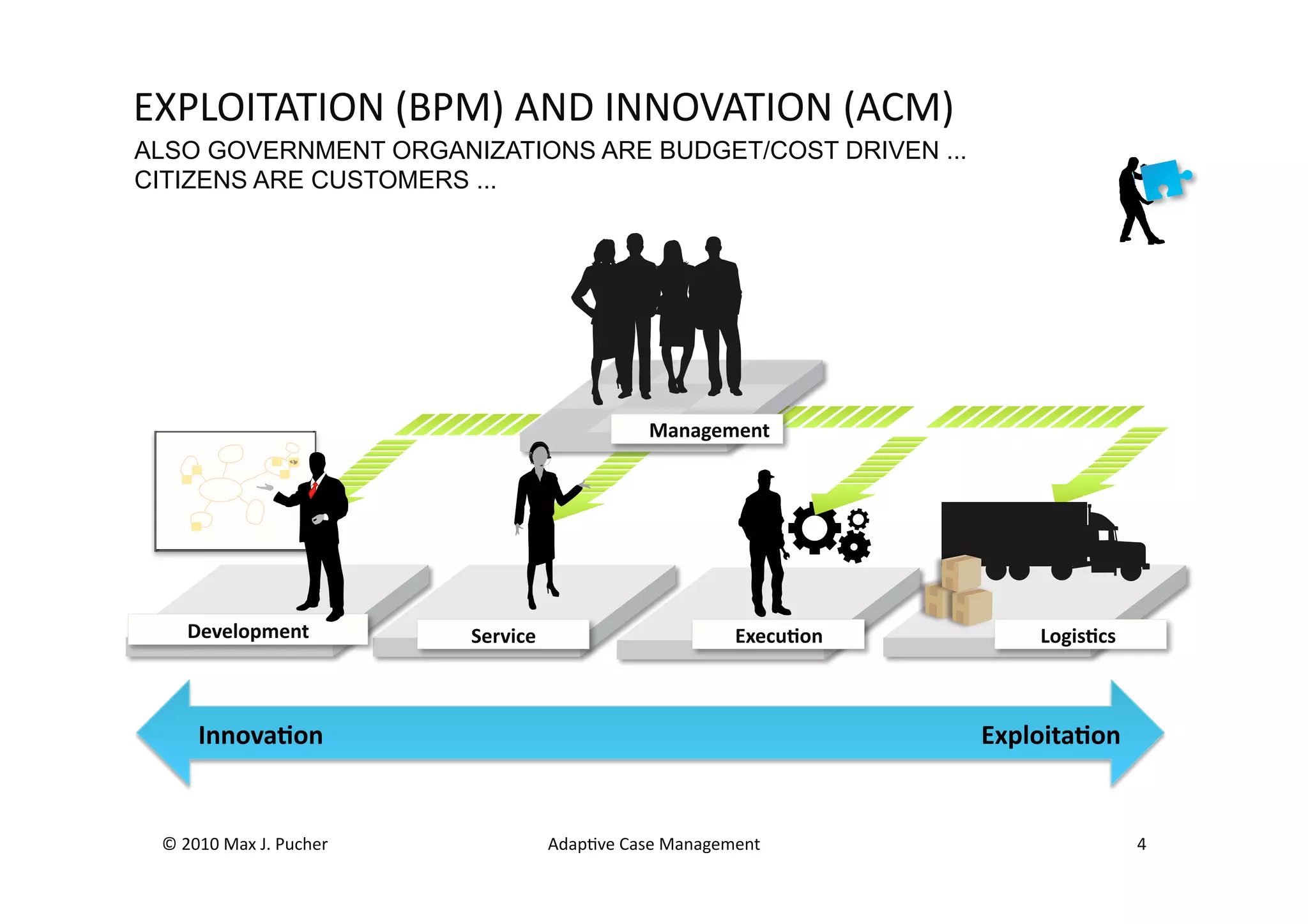 EXPLOITATION (BPM) AND INNOVATION (ACM)
ALSO GOVERNMENT ORGANIZATIONS ARE BUDGET/COST DRIVEN ...
CITIZENS ARE CUSTOMERS ...

Management

Development

Service

Execution

Logistics

Innovation

Exploitation

© 2010 Max J. Pucher

Adaptive Case Management

4